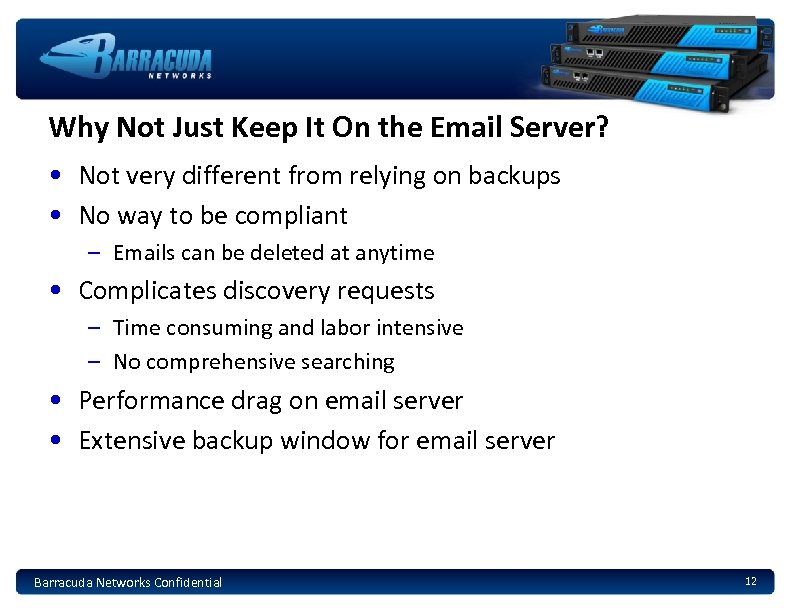 BARRACUDA
NETWORKS

Why Not Just Keep It On the Email Server?

• Not very different from relying on backups
• No way to be compliant
  – Emails can be deleted at anytime
• Complicates discovery requests
  – Time consuming and labor intensive
  – No comprehensive searching
• Performance drag on email server
• Extensive backup window for email server

Barracuda Networks Confidential
12